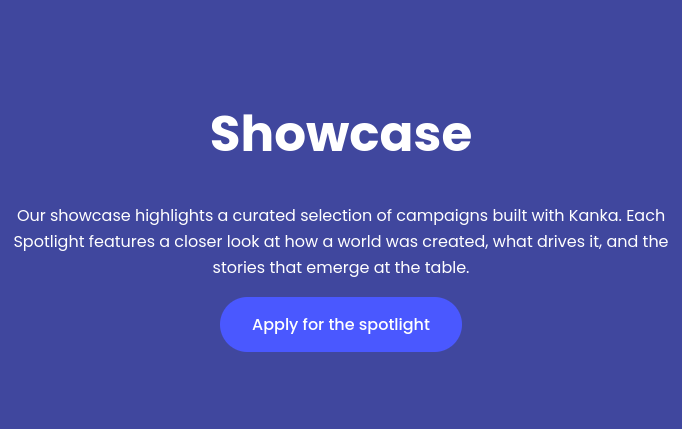 Showcase

Our showcase highlights a curated selection of campaigns built with Kanka. Each Spotlight features a closer look at how a world was created, what drives it, and the stories that emerge at the table.

Apply for the spotlight